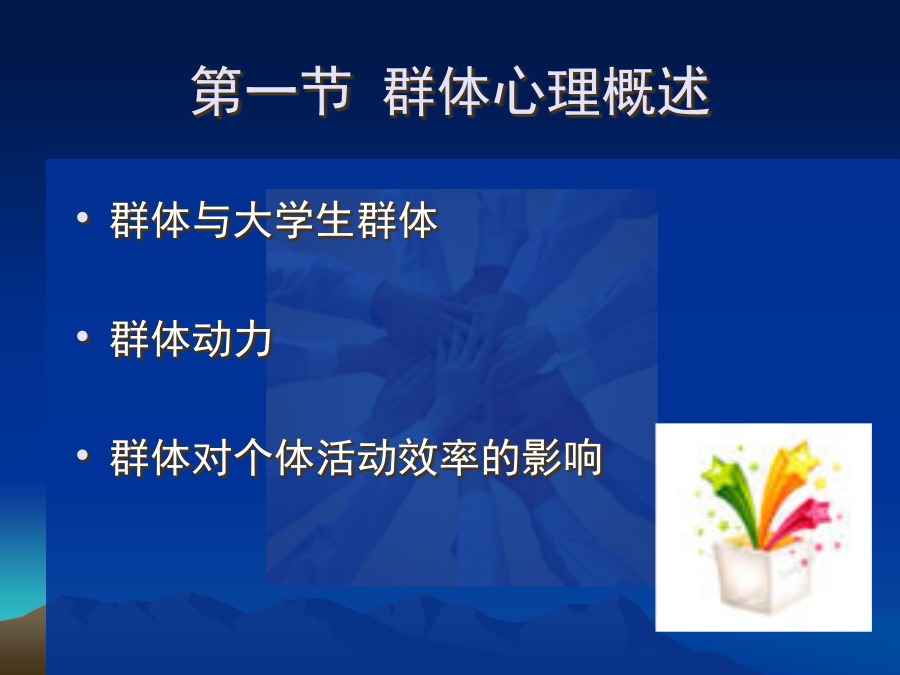 第一节 群体心理概述

• 群体与大学生群体

• 群体动力

• 群体对个体活动效率的影响